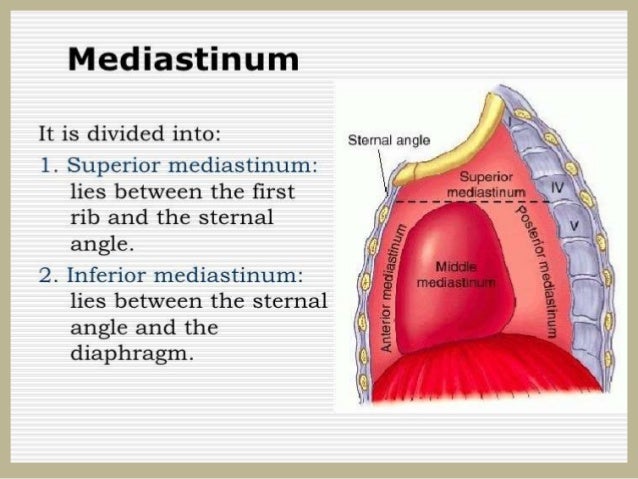 Mediastinum

It is divided into:

1. Superior mediastinum: lies between the first rib and the sternal angle.

2. Inferior mediastinum: lies between the sternal angle and the diaphragm.

Sternal angle

Superior mediastinum

IV

V

Anterior mediastinum

Middle mediastinum

Posterior mediastinum